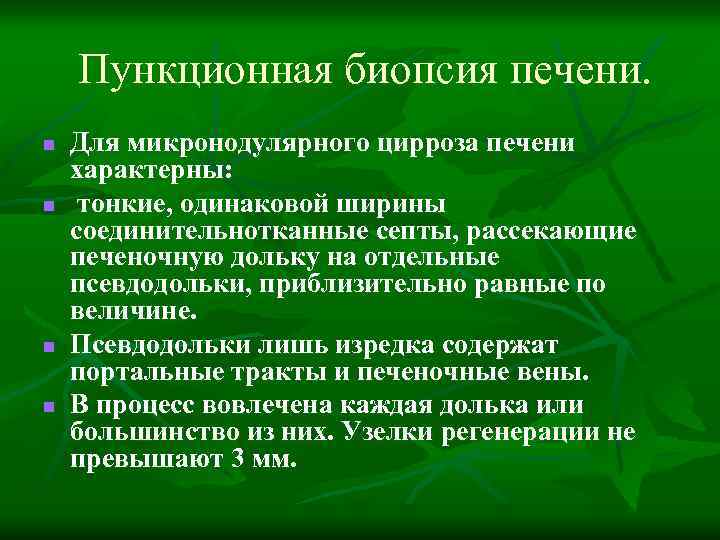 Пункционная биопсия печени.

Для микронодулярного цирроза печени характерны:

тонкие, одинаковой ширины соединительнотканные септы, рассекающие печеночную дольку на отдельные псевдодольки, приблизительно равные по величине.

Псевдодольки лишь изредка содержат портальные тракты и печеночные вены.

В процесс вовлечена каждая долька или большинство из них. Узелки регенерации не превышают 3 мм.